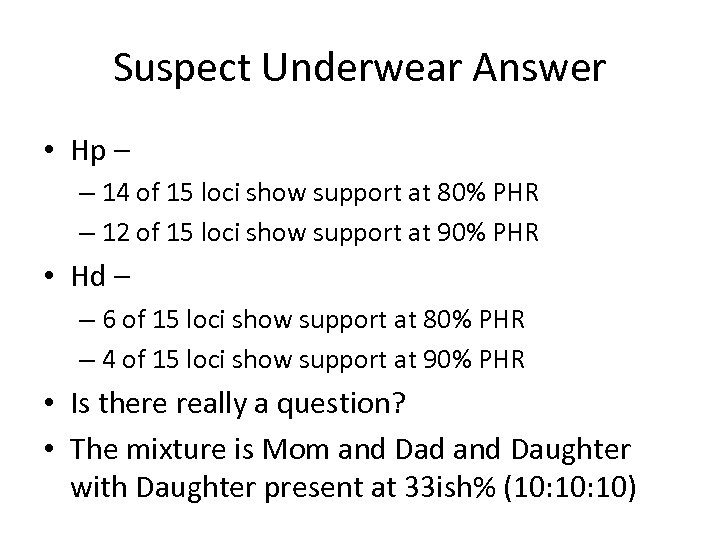 Suspect Underwear Answer

• Hp –
– 14 of 15 loci show support at 80% PHR
– 12 of 15 loci show support at 90% PHR
• Hd –
– 6 of 15 loci show support at 80% PHR
– 4 of 15 loci show support at 90% PHR
• Is there really a question?
• The mixture is Mom and Dad and Daughter with Daughter present at 33ish% (10:10:10)